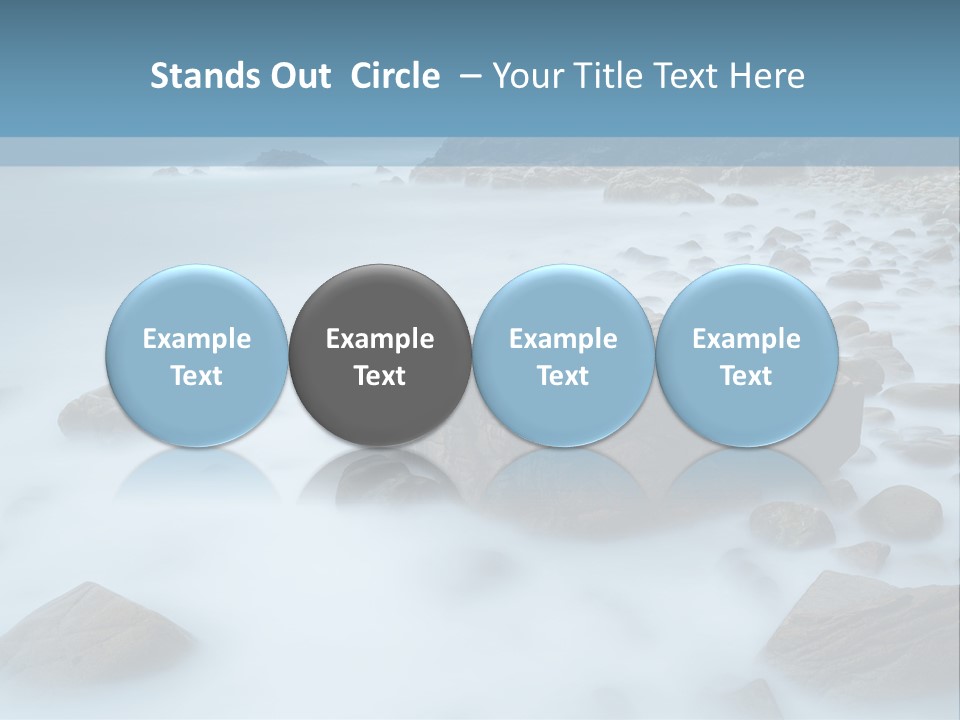 Stands Out Circle – Your Title Text Here

Example Text

Example Text

Example Text

Example Text